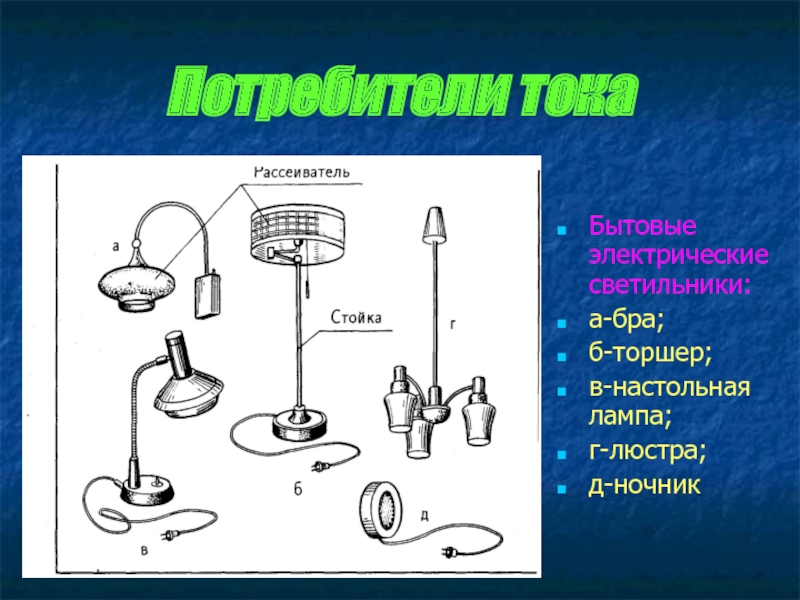 Потребители тока

Рассеиватель

а

Стойка

г

б

в

д

Бытовые электрические светильники:

а-бра;

б-торшер;

в-настольная лампа;

г-люстра;

д-ночник